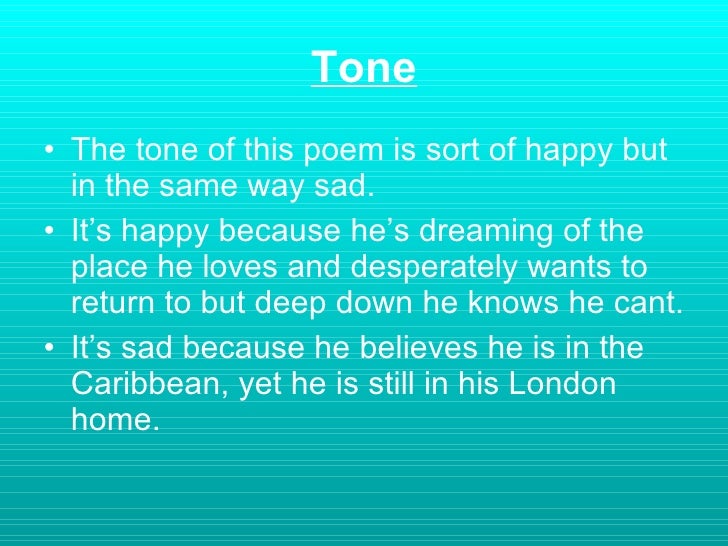 Tone

• The tone of this poem is sort of happy but in the same way sad.
• It’s happy because he’s dreaming of the place he loves and desperately wants to return to but deep down he knows he cant.
• It’s sad because he believes he is in the Caribbean, yet he is still in his London home.